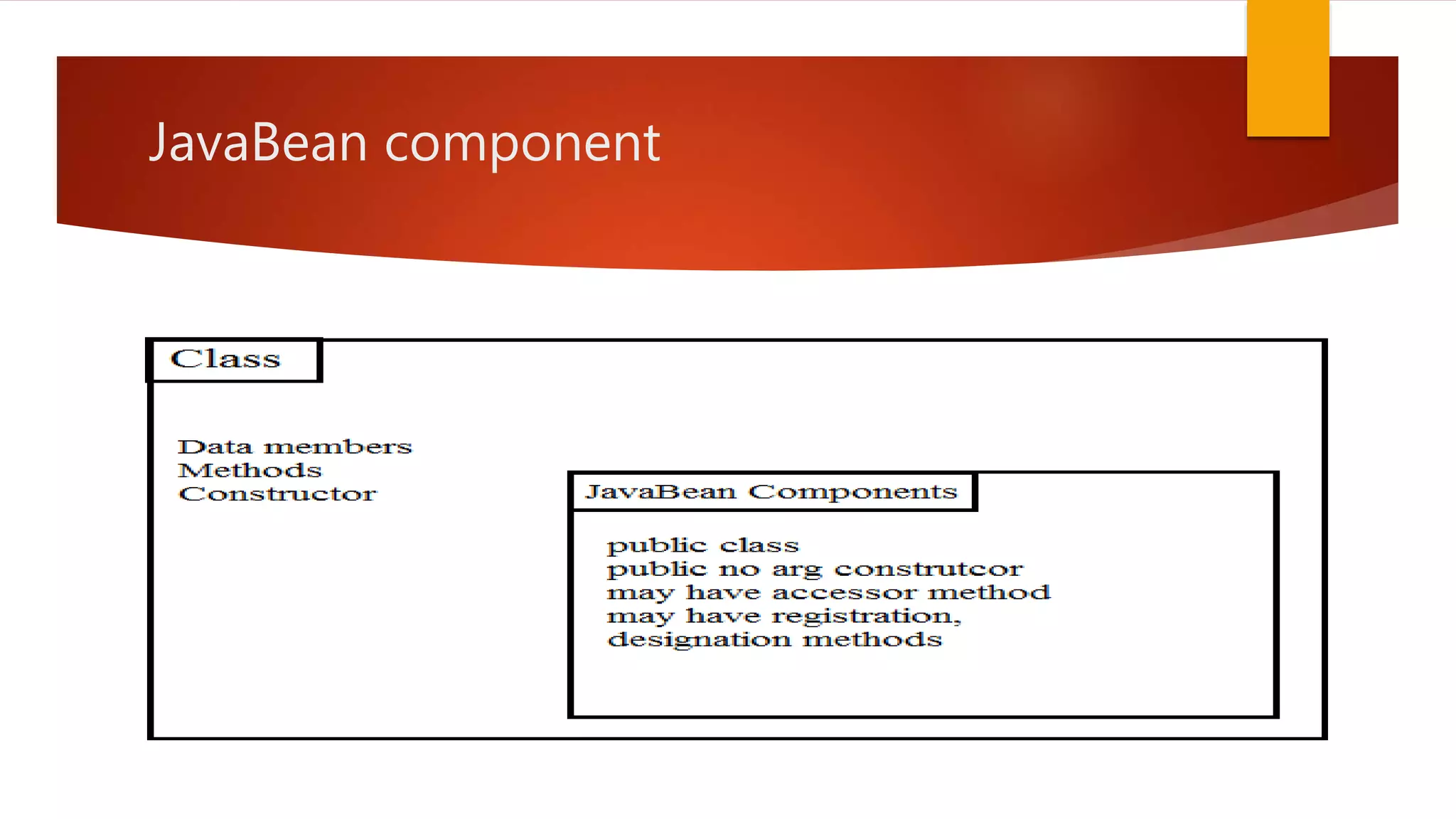 JavaBean component

Class

Data members
Methods
Constructor

JavaBean Components

public class
public no arg construtcor
may have accessor method
may have registration,
designation methods